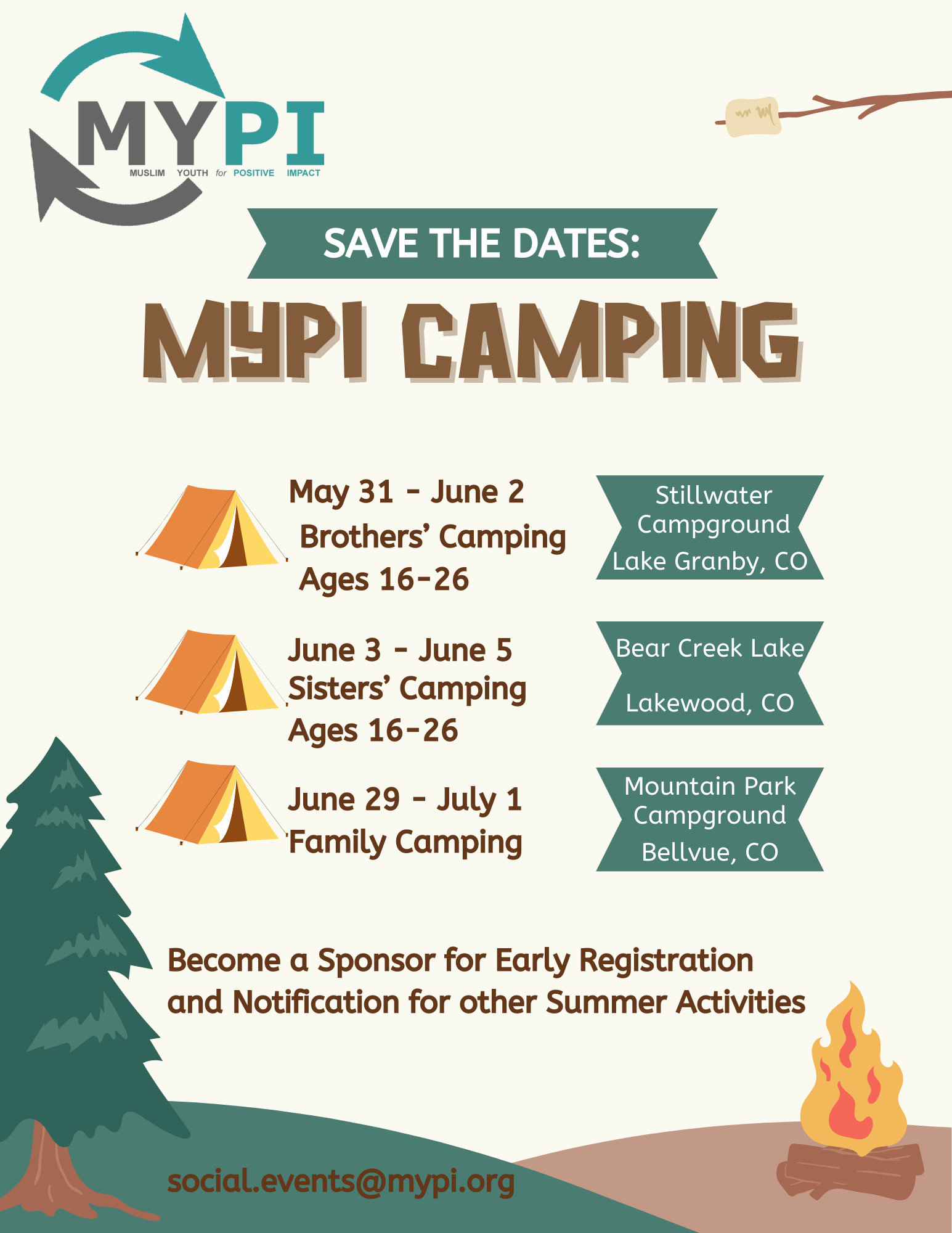 MYPI
MUSLIM YOUTH for POSITIVE IMPACT

SAVE THE DATES:

MYPI CAMPING

May 31 - June 2
Brothers' Camping
Ages 16-26

Stillwater Campground
Lake Granby, CO

June 3 - June 5
Sisters' Camping
Ages 16-26

Bear Creek Lake
Lakewood, CO

June 29 - July 1
Family Camping

Mountain Park Campground
Bellvue, CO

Become a Sponsor for Early Registration and Notification for other Summer Activities

social.events@mypi.org